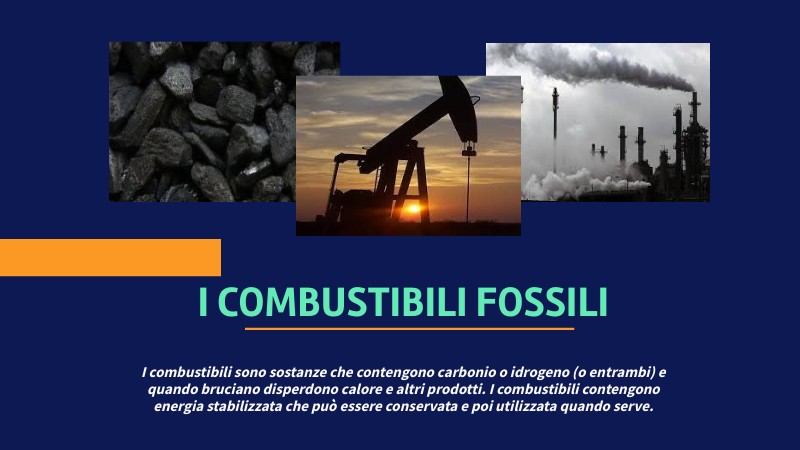 I COMBUSTIBILI FOSSILI

I combustibili sono sostanze che contengono carbonio o idrogeno (o entrambi) e quando bruciano disperdono calore e altri prodotti. I combustibili contengono energia stabilizzata che può essere conservata e poi utilizzata quando serve.